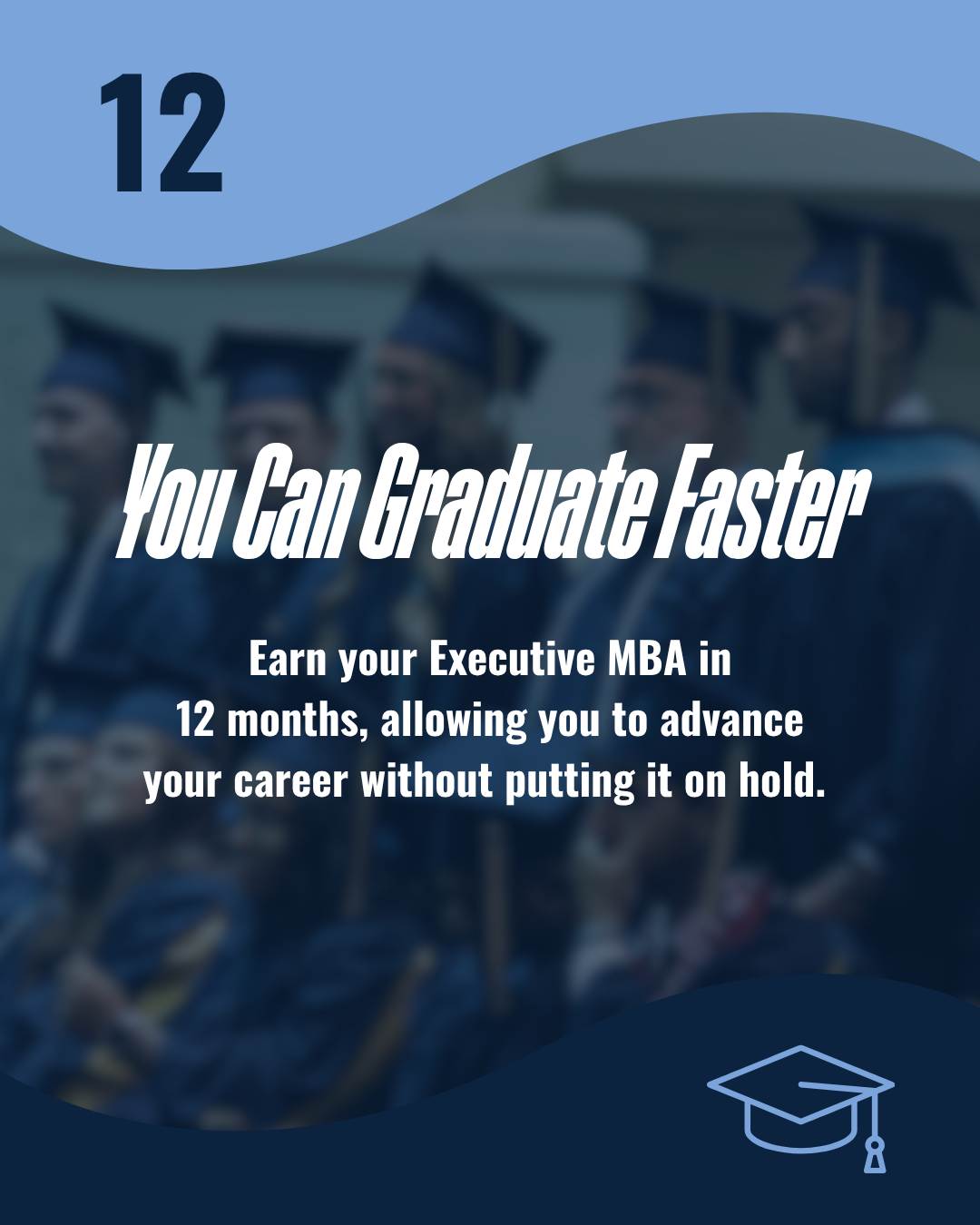 12

You Can Graduate Faster

Earn your Executive MBA in 12 months, allowing you to advance your career without putting it on hold.